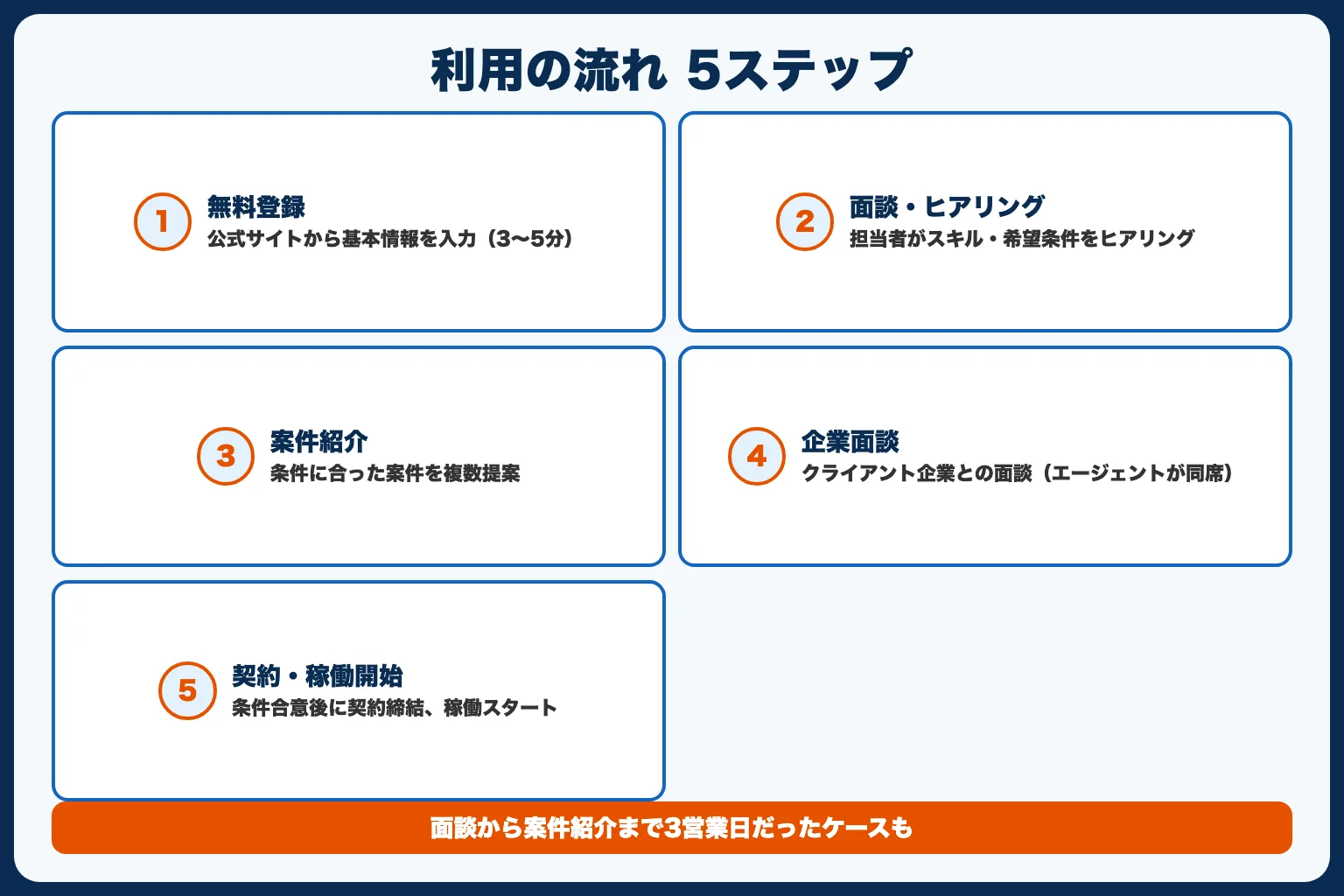 利用の流れ 5ステップ

1
無料登録
公式サイトから基本情報を入力（3〜5分）

2
面談・ヒアリング
担当者がスキル・希望条件をヒアリング

3
案件紹介
条件に合った案件を複数提案

4
企業面談
クライアント企業との面談（エージェントが同席）

5
契約・稼働開始
条件合意後に契約締結、稼働スタート

面談から案件紹介まで3営業日だったケースも